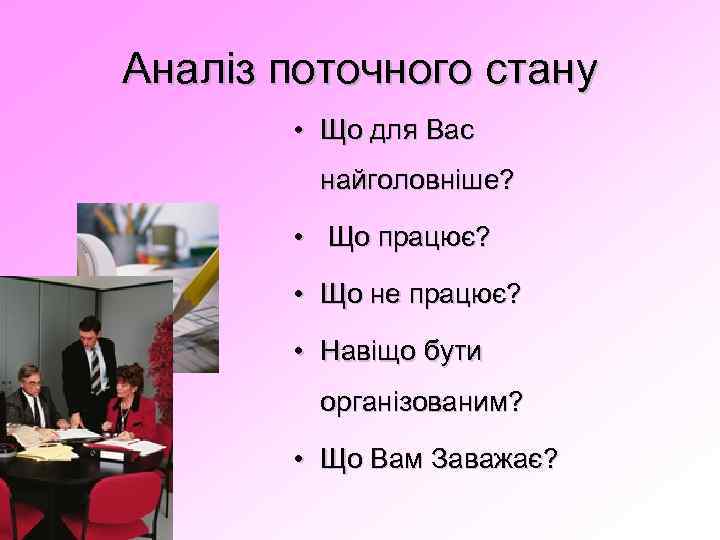 Аналіз поточного стану

• Що для Вас найголовніше?
• Що працює?
• Що не працює?
• Навіщо бути організованим?
• Що Вам Заважає?